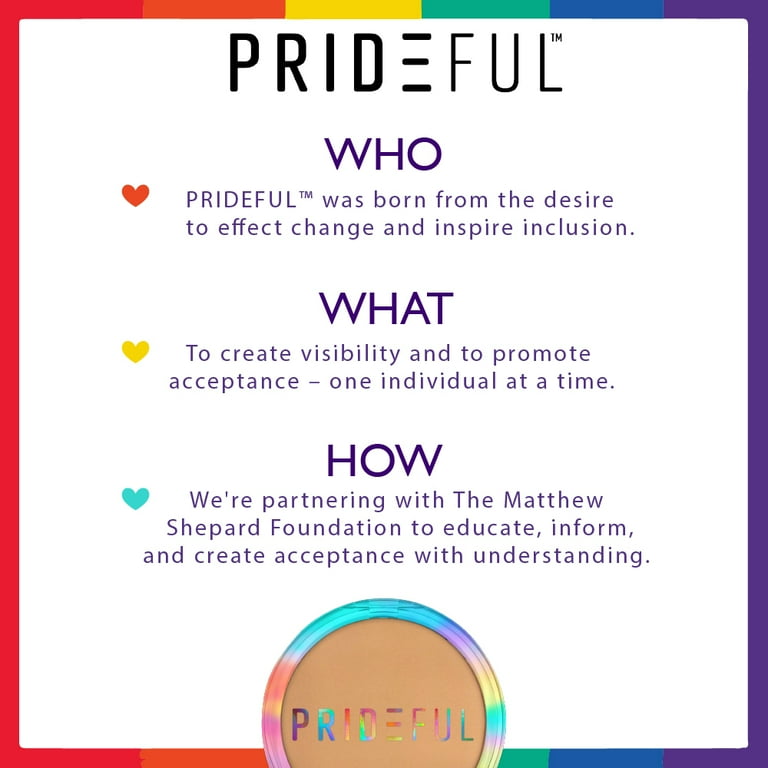 PRIDEFUL™

WHO

PRIDEFUL™ was born from the desire to effect change and inspire inclusion.

WHAT

To create visibility and to promote acceptance – one individual at a time.

HOW

We're partnering with The Matthew Shepard Foundation to educate, inform, and create acceptance with understanding.

PRIDEFUL